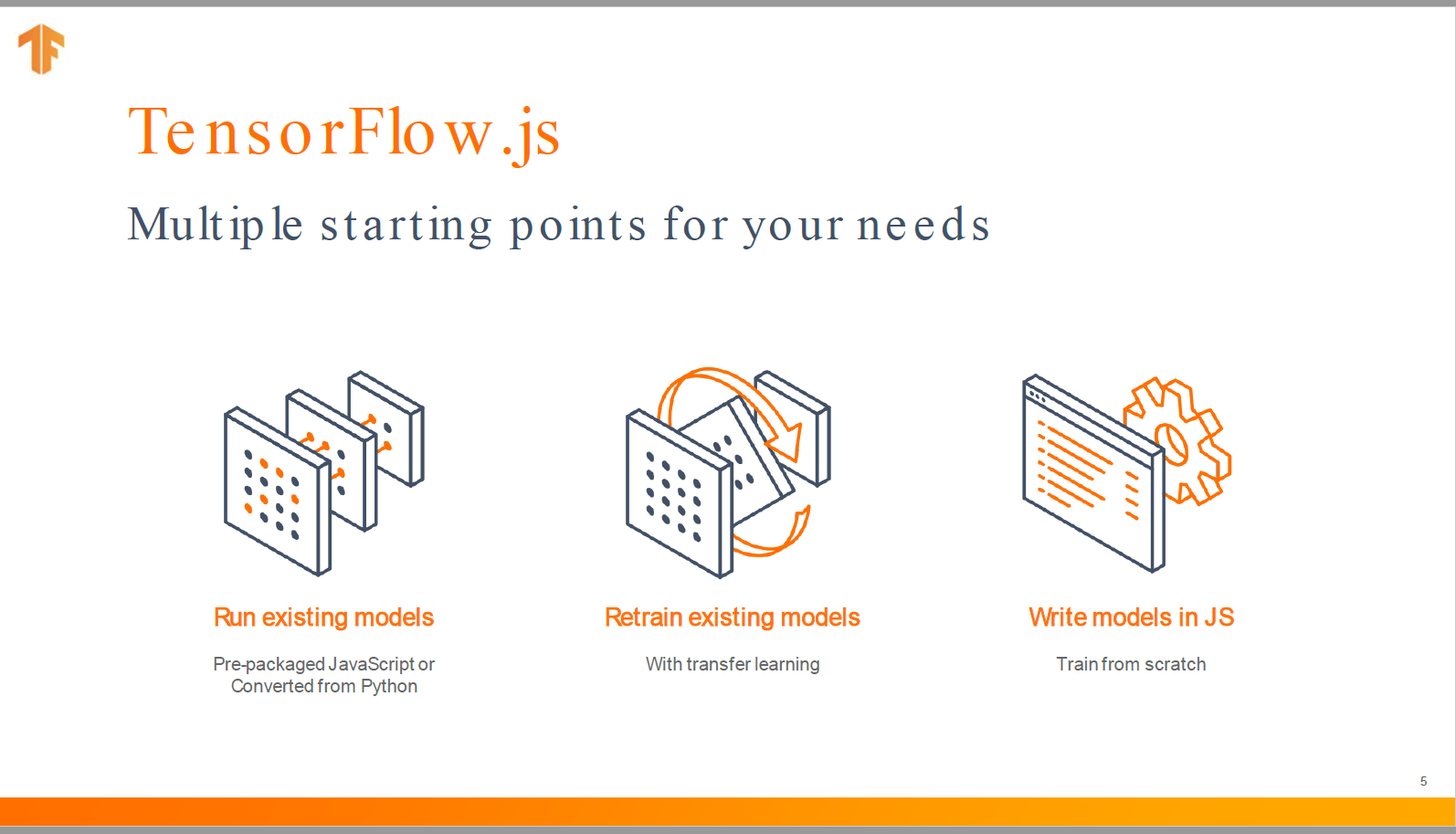 TensorFlow.js

Multiple starting points for your needs

Run existing models

Pre-packaged JavaScript or Converted from Python

Retrain existing models

With transfer learning

Write models in JS

Train from scratch

5